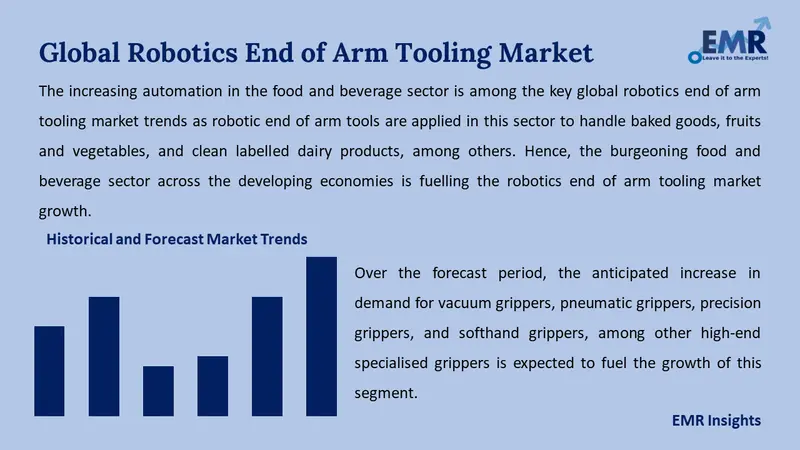 Global Robotics End of Arm Tooling Market

EMR
Leave it to the Experts!

The increasing automation in the food and beverage sector is among the key global robotics end of arm tooling market trends as robotic end of arm tools are applied in this sector to handle baked goods, fruits and vegetables, and clean labelled dairy products, among others. Hence, the burgeoning food and beverage sector across the developing economies is fuelling the robotics end of arm tooling market growth.

Historical and Forecast Market Trends

Over the forecast period, the anticipated increase in demand for vacuum grippers, pneumatic grippers, precision grippers, and softhand grippers, among other high-end specialised grippers is expected to fuel the growth of this segment.

EMR Insights